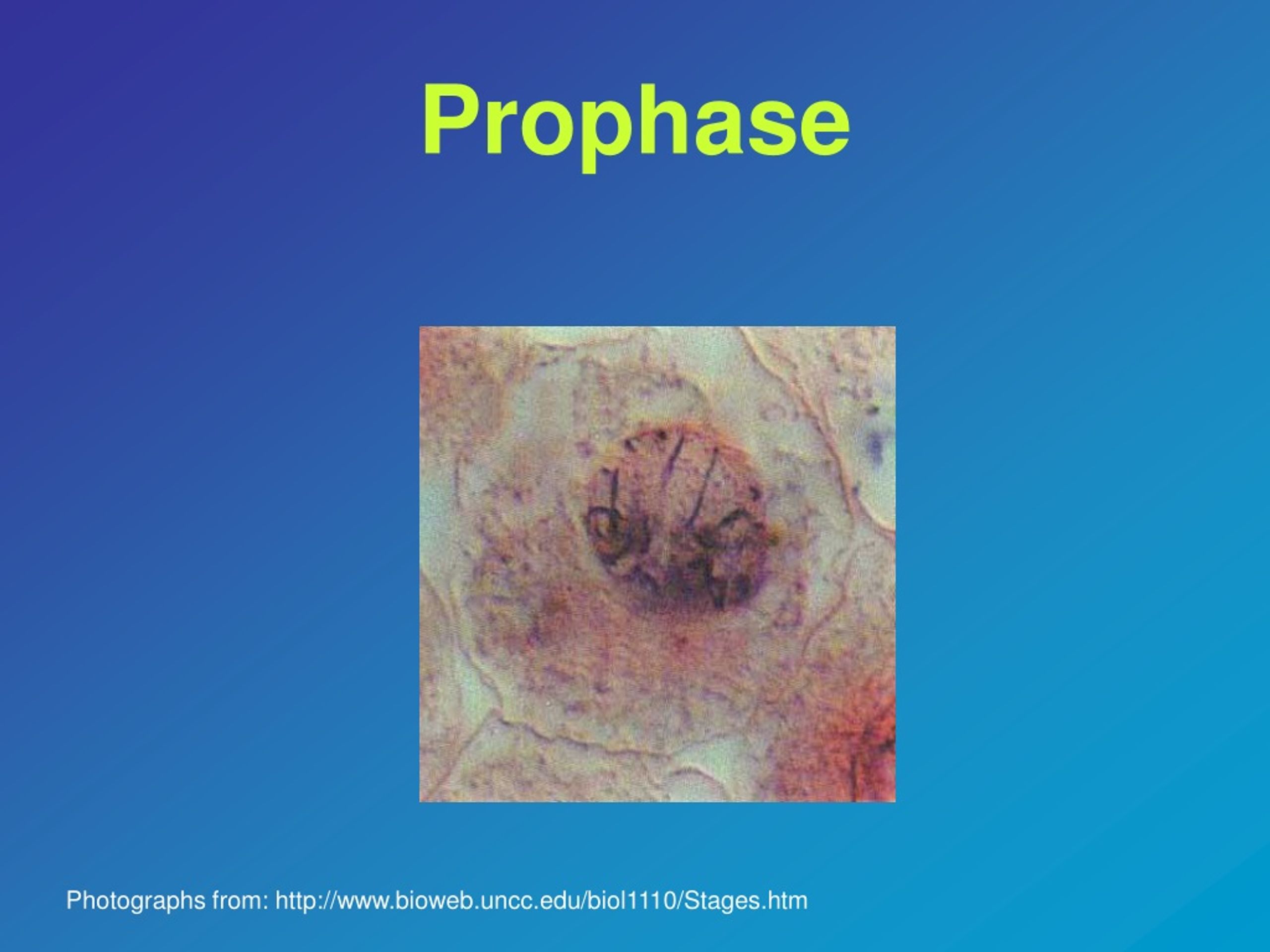 Prophase

Photographs from: http://www.bioweb.uncc.edu/biol1110/Stages.htm